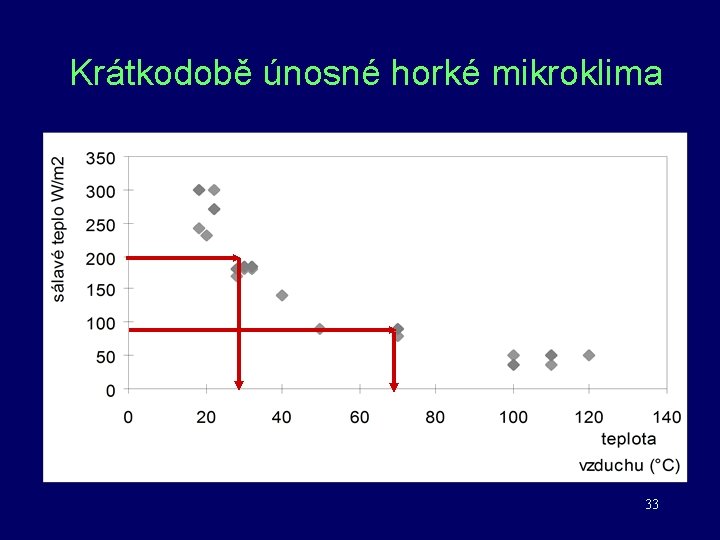 Krátkodobě únosné horké mikroklima

sálavé teplo W/m2

350
300
250
200
150
100
50
0

0 20 40 60 80 100 120 140

teplota
vzduchu (°C)

33